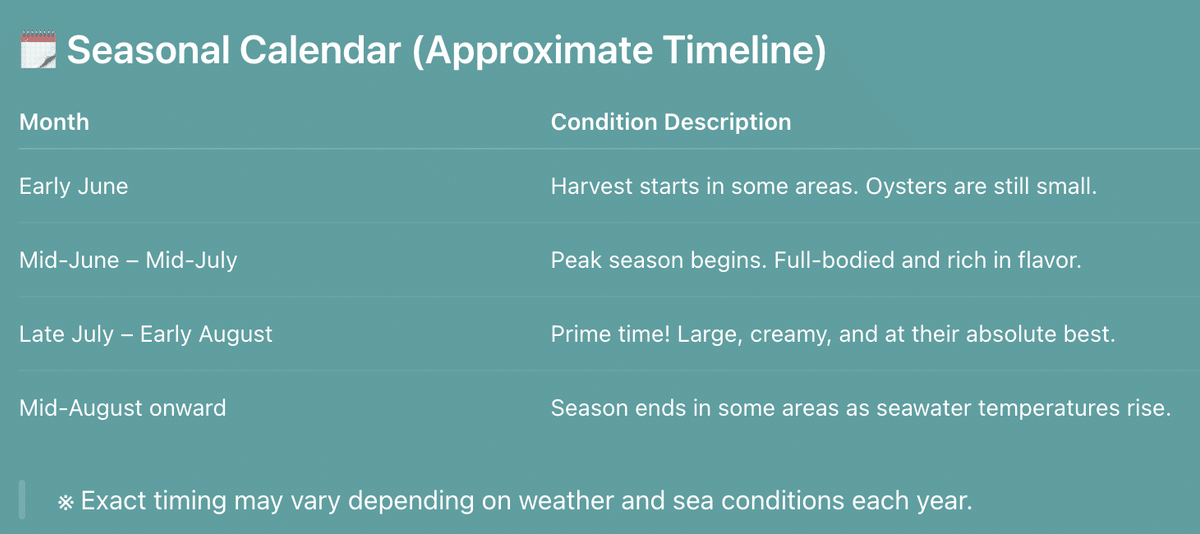 🗓️ Seasonal Calendar (Approximate Timeline)

| Month | Condition Description |
|---|---|
| Early June | Harvest starts in some areas. Oysters are still small. |
| Mid-June – Mid-July | Peak season begins. Full-bodied and rich in flavor. |
| Late July – Early August | Prime time! Large, creamy, and at their absolute best. |
| Mid-August onward | Season ends in some areas as seawater temperatures rise. |

※ Exact timing may vary depending on weather and sea conditions each year.